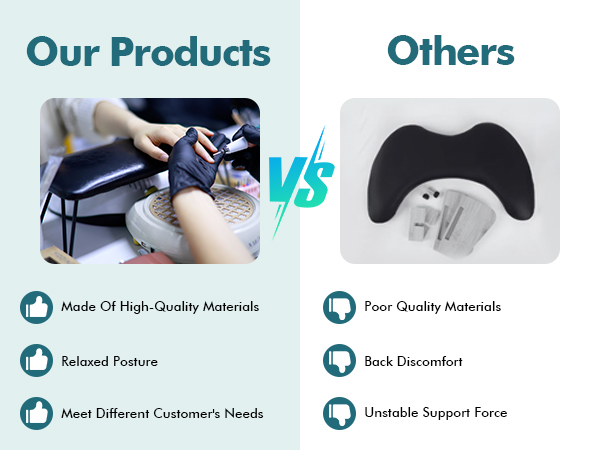 Our Products

Made Of High-Quality Materials

Relaxed Posture

Meet Different Customer's Needs

VS

Others

Poor Quality Materials

Back Discomfort

Unstable Support Force